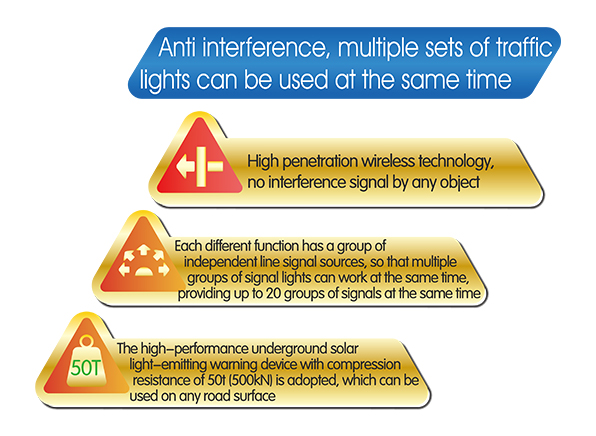 Anti interference, multiple sets of traffic lights can be used at the same time

High penetration wireless technology, no interference signal by any object

Each different function has a group of independent line signal sources, so that multiple groups of signal lights can work at the same time, providing up to 20 groups of signals at the same time

50T

The high–performance underground solar light–emitting warning device with compression resistance of 50t (500kN) is adopted, which can be used on any road surface